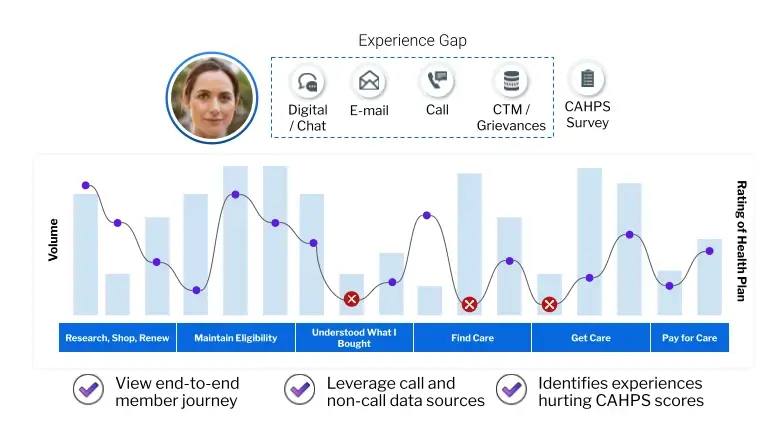 Experience Gap

Digital / Chat

E-mail

Call

CTM / Grievances

CAHPS Survey

Volume

Rating of Health Plan

Research, Shop, Renew

Maintain Eligibility

Understood What I Bought

Find Care

Get Care

Pay for Care

View end-to-end member journey

Leverage call and non-call data sources

Identifies experiences hurting CAHPS scores